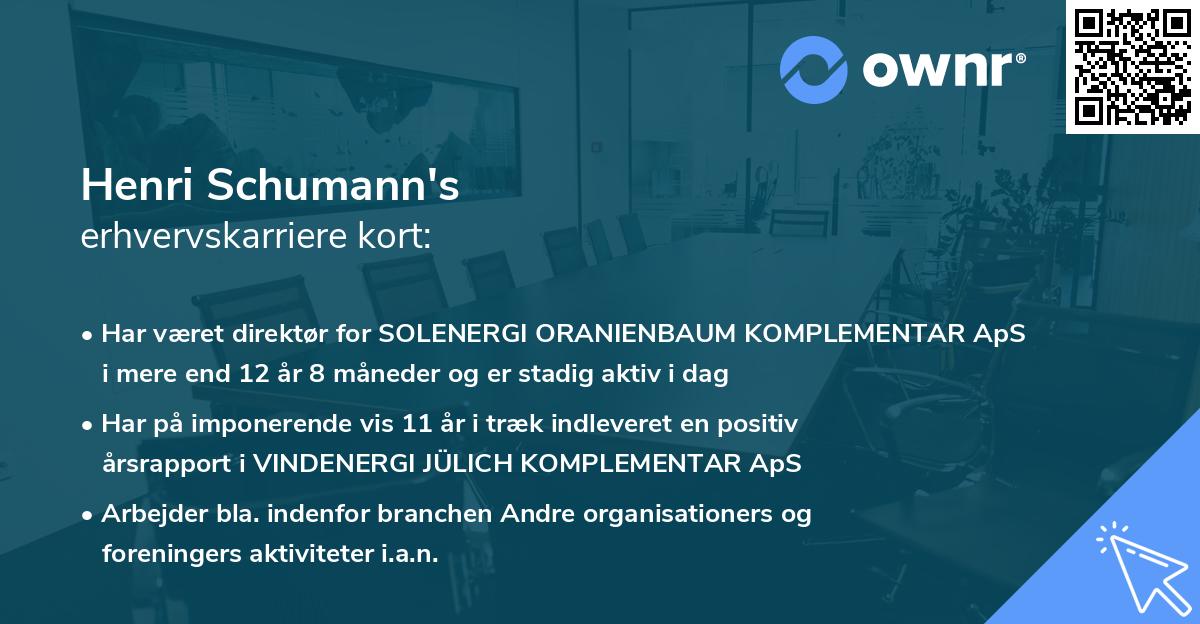 ownr®

Henri Schumann's
erhvervskarriere kort:

• Har været direktør for SOLENERGI ORANIENBAUM KOMPLEMENTAR ApS i mere end 12 år 8 måneder og er stadig aktiv i dag

• Har på imponerende vis 11 år i træk indleveret en positiv årsrapport i VINDENERGI JÜLICH KOMPLEMENTAR ApS

• Arbejder bla. indenfor branchen Andre organisationers og foreningers aktiviteter i.a.n.